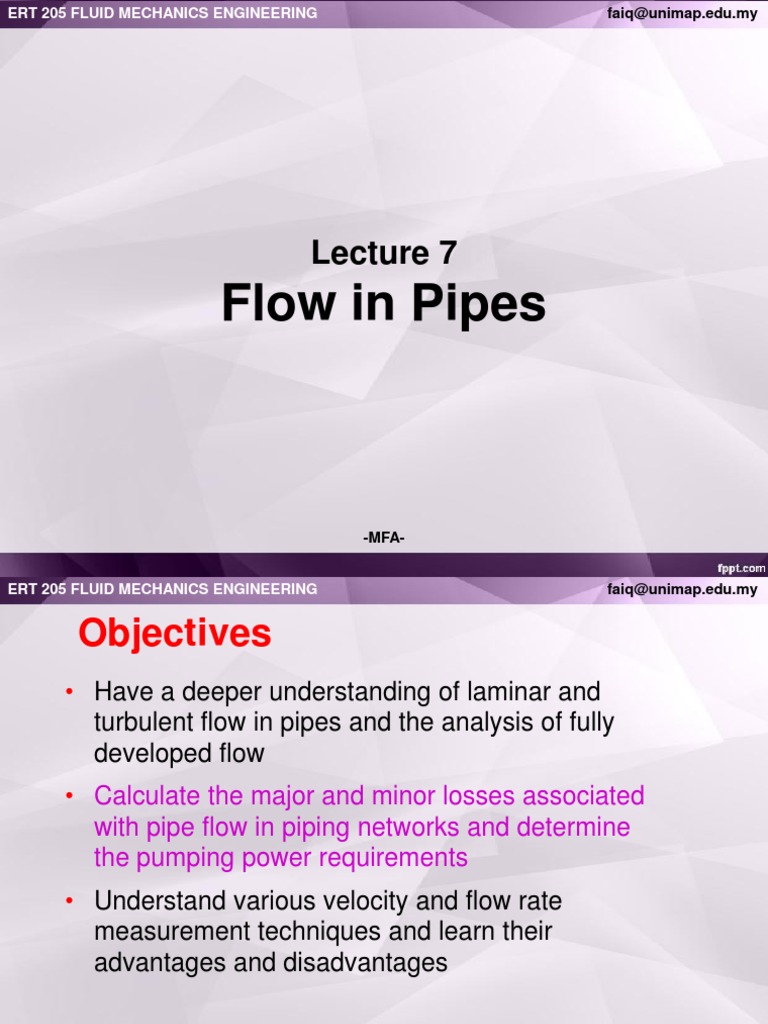 ERT 205 FLUID MECHANICS ENGINEERING

faiq@unimap.edu.my

Lecture 7

Flow in Pipes

-MFA-

fppt.com

ERT 205 FLUID MECHANICS ENGINEERING

faiq@unimap.edu.my

Objectives

• Have a deeper understanding of laminar and turbulent flow in pipes and the analysis of fully developed flow

• Calculate the major and minor losses associated with pipe flow in piping networks and determine the pumping power requirements

• Understand various velocity and flow rate measurement techniques and learn their advantages and disadvantages